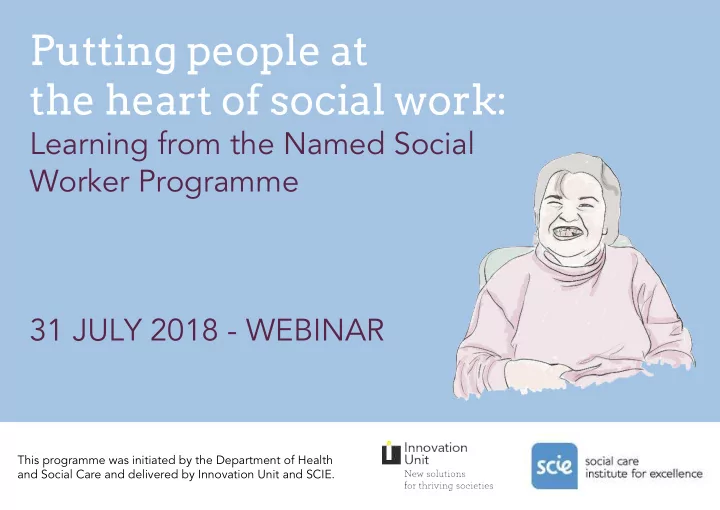 Putting people at the heart of social work:
Learning from the Named Social Worker Programme

31 JULY 2018 - WEBINAR

This programme was initiated by the Department of Health and Social Care and delivered by Innovation Unit and SCIE.

Innovation Unit
New solutions for thriving societies

scie
social care institute for excellence